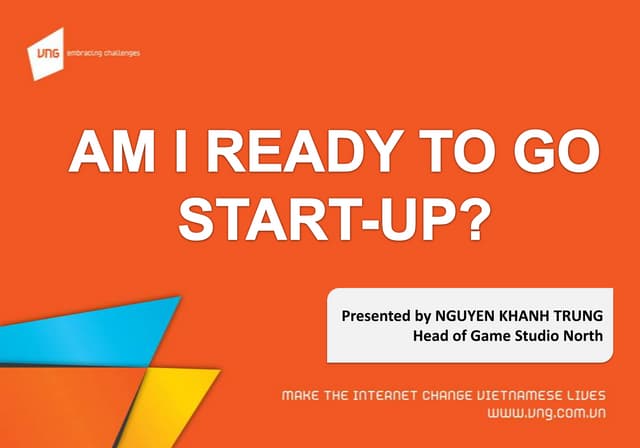 VNG embracing challenges

AM I READY TO GO START-UP?

Presented by NGUYEN KHANH TRUNG
Head of Game Studio North

MAKE THE INTERNET CHANGE VIETNAMESE LIVES
www.vng.com.vn